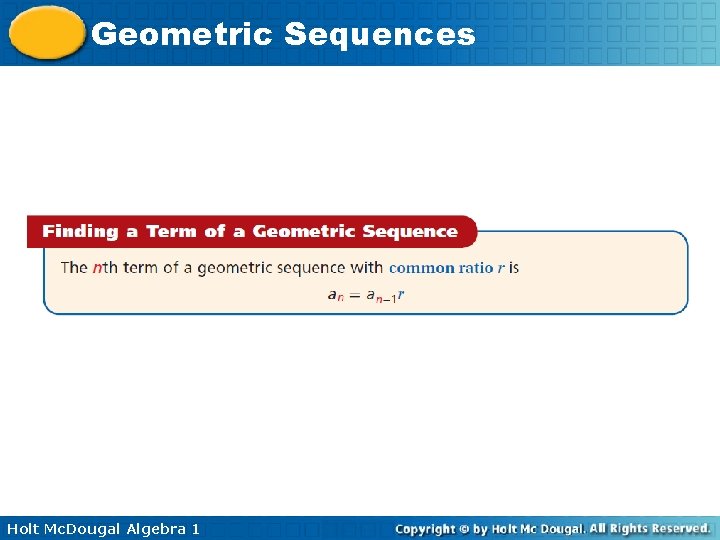 Geometric Sequences

Finding a Term of a Geometric Sequence

The $n$th term of a geometric sequence with common ratio $r$ is

$a_n = a_{n-1}r$

Holt McDougal Algebra 1

Copyright © by Holt Mc Dougal. All Rights Reserved.